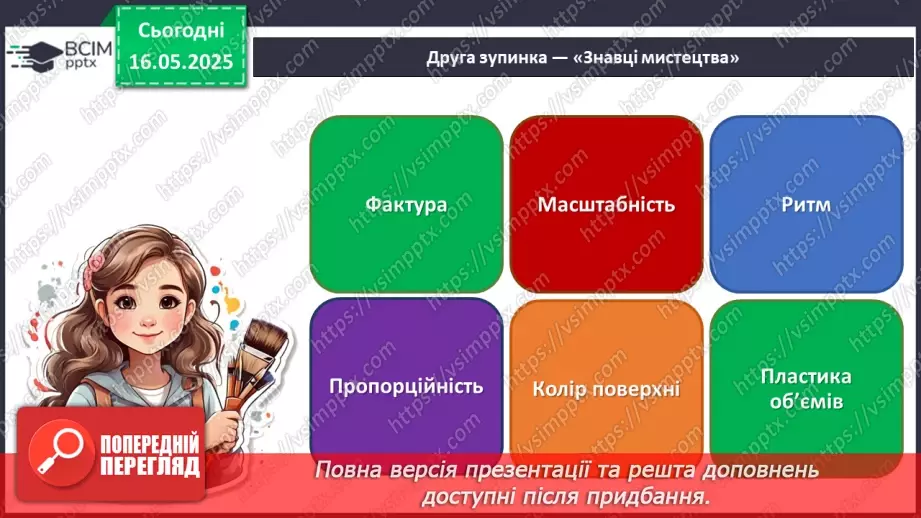 ВСІМ pptx

Сьогодні 16.05.2025

Друга зупинка — «Знавці мистецтва»

Фактура

Масштабність

Ритм

Пропорційність

Колір поверхні

Пластика об'ємів

ПОПЕРЕДНІЙ ПЕРЕГЛЯД

Повна версія презентації та решта доповнень доступні після придбання.

https://vsimpptx.com